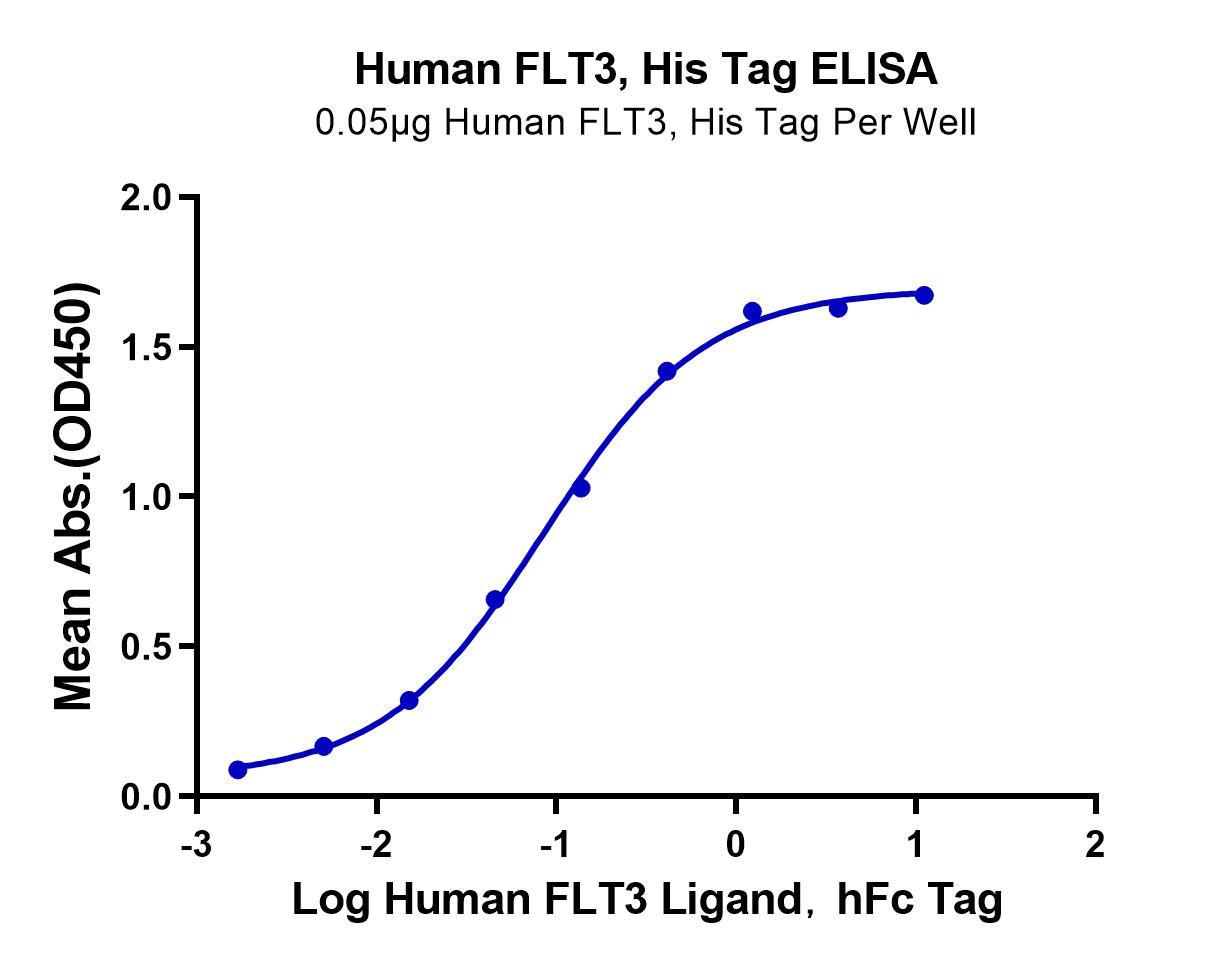 Human FLT3, His Tag ELISA
0.05μg Human FLT3, His Tag Per Well

Mean Abs.(OD450)

2.0
1.5
1.0
0.5
0.0

-3
-2
-1
0
1
2

Log Human FLT3 Ligand, hFc Tag